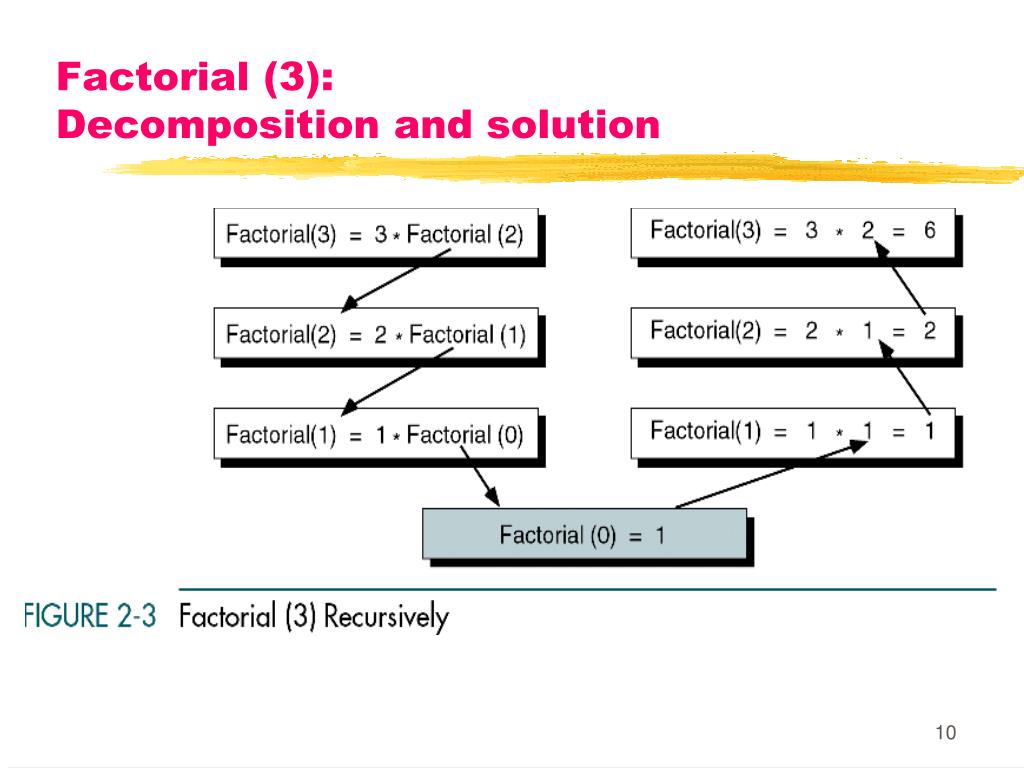 Factorial (3):
Decomposition and solution

Factorial(3) = 3 * Factorial (2)

Factorial(2) = 2 * Factorial (1)

Factorial(1) = 1 * Factorial (0)

Factorial(3) = 3 * 2 = 6

Factorial(2) = 2 * 1 = 2

Factorial(1) = 1 * 1 = 1

Factorial (0) = 1

FIGURE 2-3 Factorial (3) Recursively

10